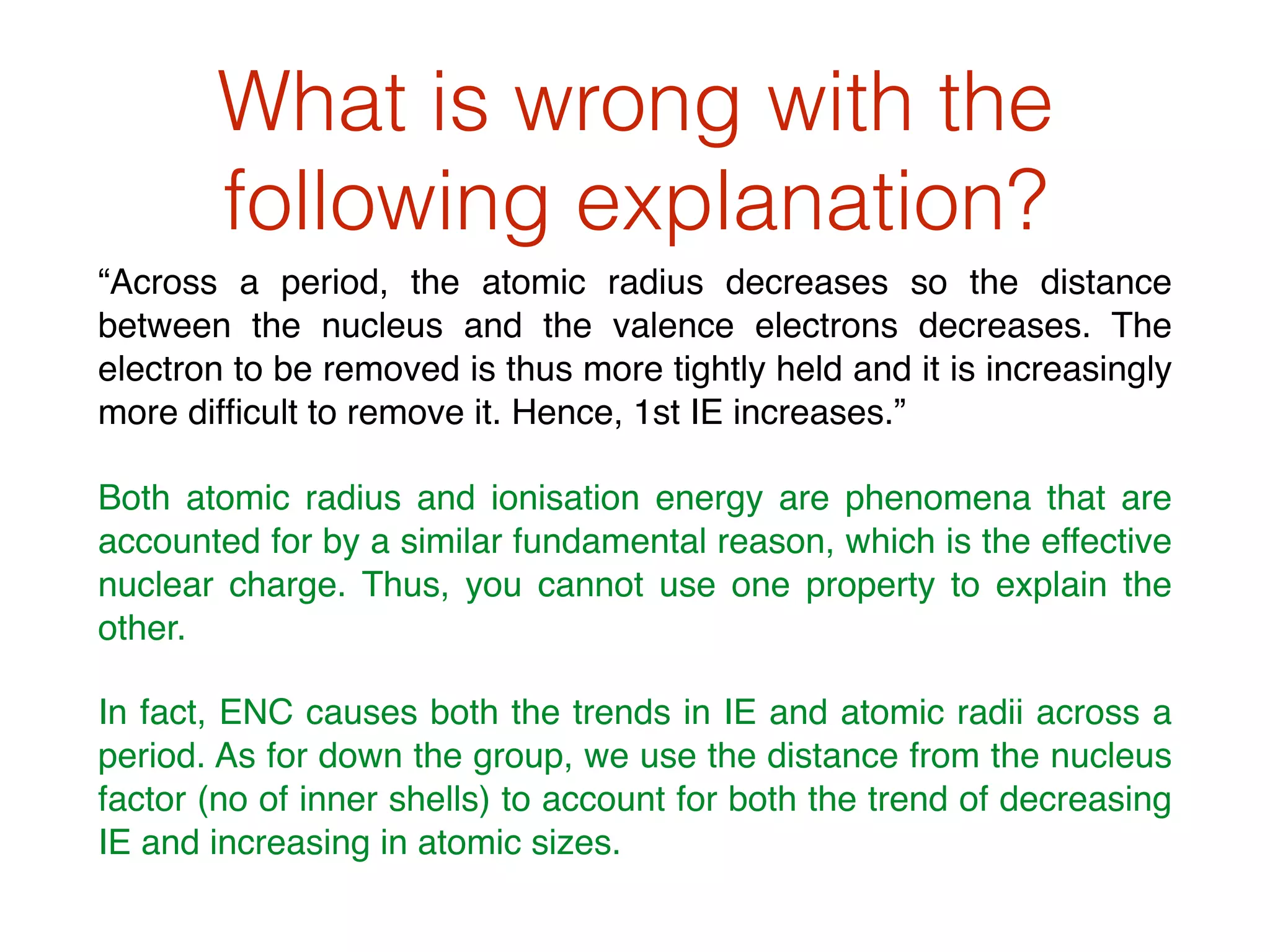 What is wrong with the following explanation?

“Across a period, the atomic radius decreases so the distance between the nucleus and the valence electrons decreases. The electron to be removed is thus more tightly held and it is increasingly more difficult to remove it. Hence, 1st IE increases.”

Both atomic radius and ionisation energy are phenomena that are accounted for by a similar fundamental reason, which is the effective nuclear charge. Thus, you cannot use one property to explain the other.

In fact, ENC causes both the trends in IE and atomic radii across a period. As for down the group, we use the distance from the nucleus factor (no of inner shells) to account for both the trend of decreasing IE and increasing in atomic sizes.